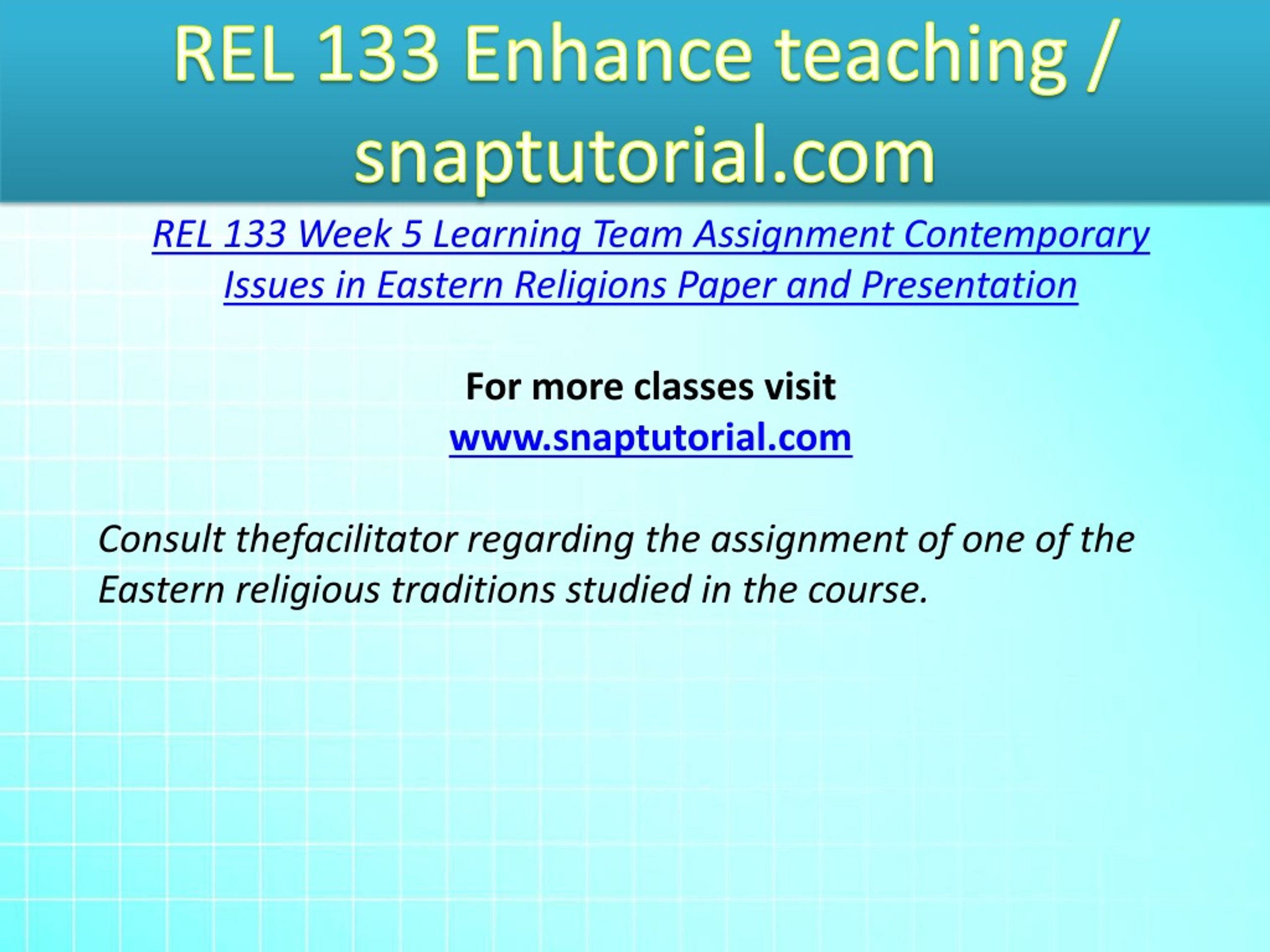 REL 133 Enhance teaching / snaptutorial.com

REL 133 Week 5 Learning Team Assignment Contemporary Issues in Eastern Religions Paper and Presentation

For more classes visit
www.snaptutorial.com

Consult thefacilitator regarding the assignment of one of the Eastern religious traditions studied in the course.